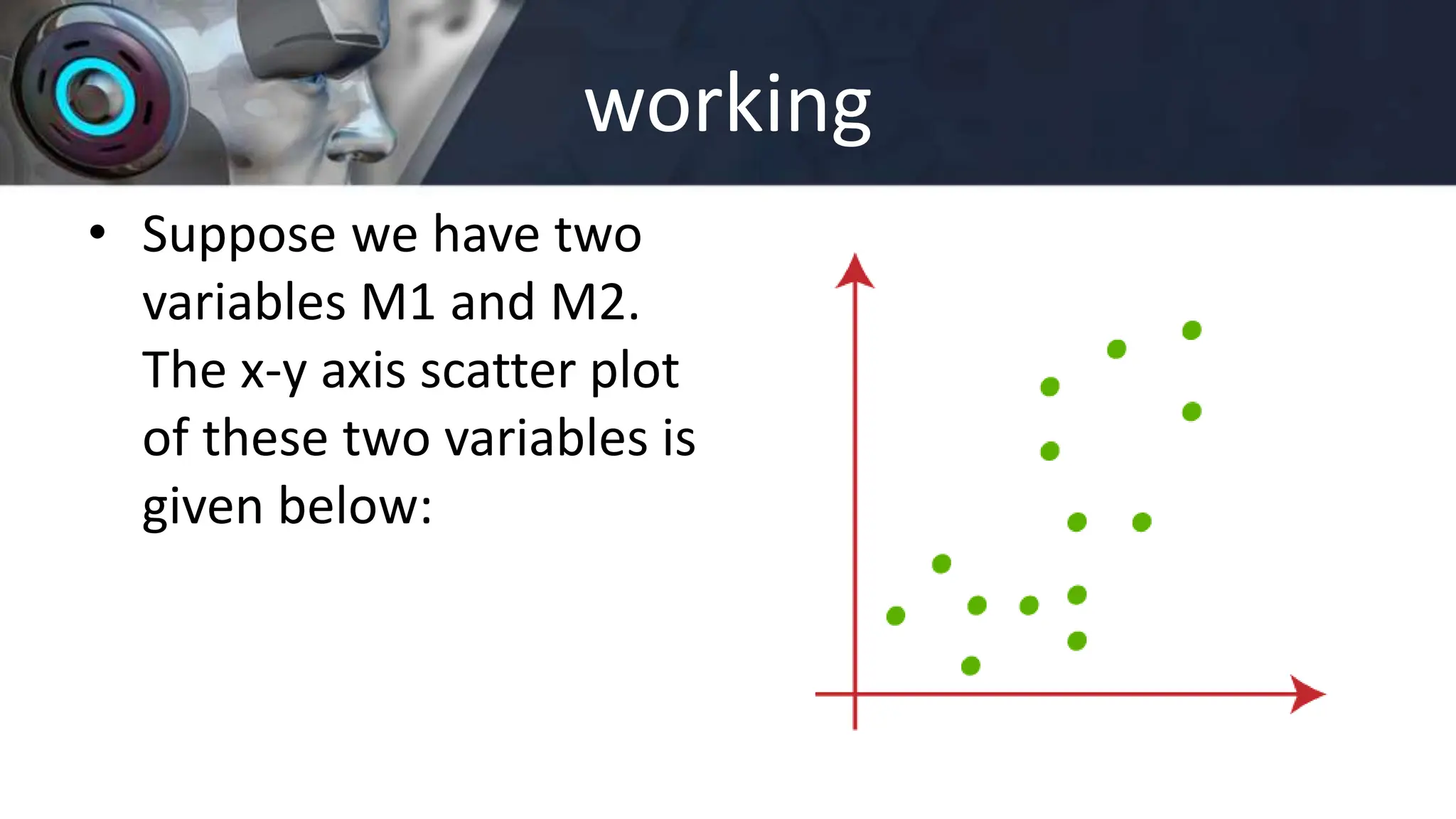 working

• Suppose we have two variables M1 and M2. The x-y axis scatter plot of these two variables is given below: